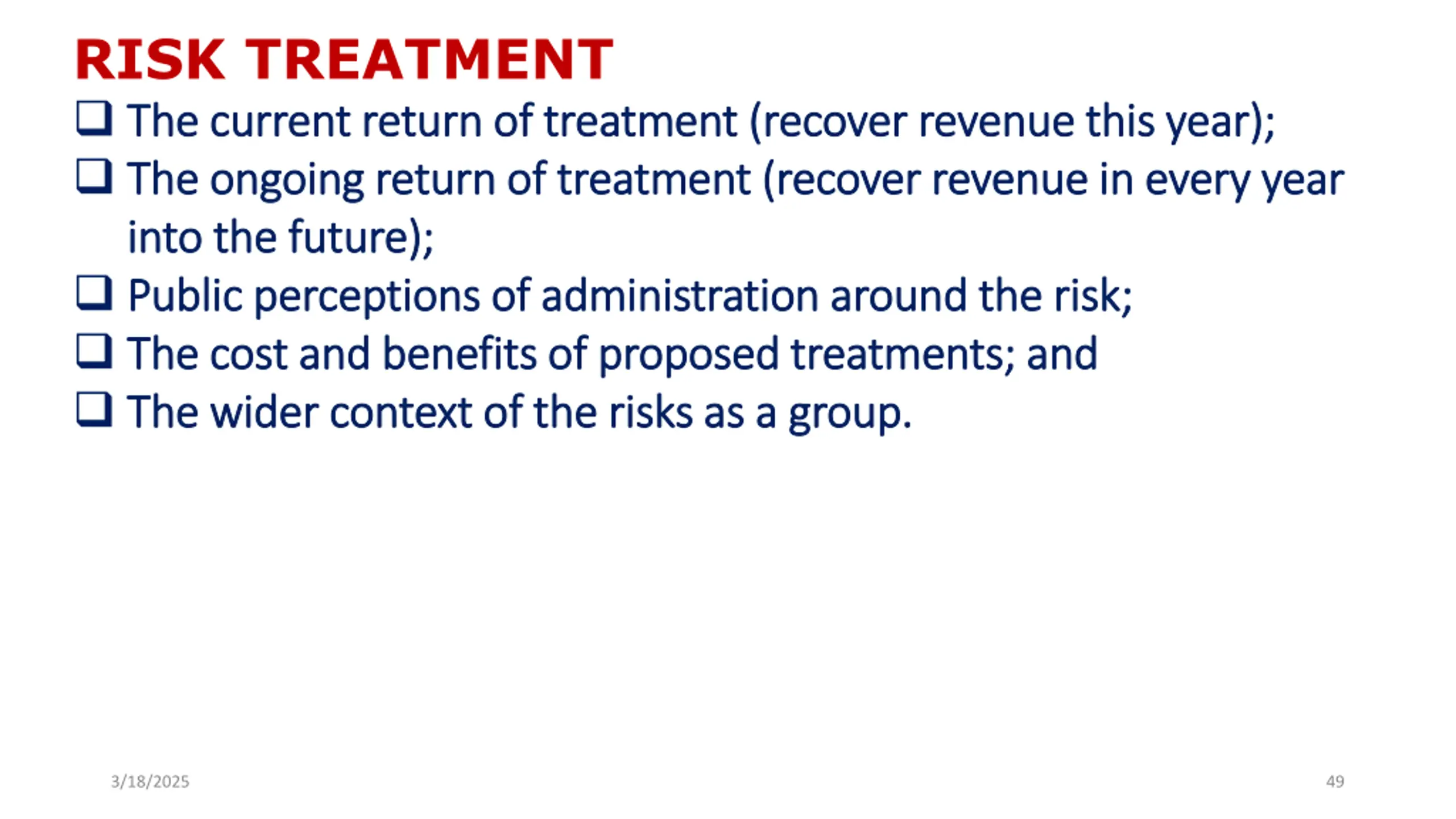 RISK TREATMENT

❑ The current return of treatment (recover revenue this year);

❑ The ongoing return of treatment (recover revenue in every year into the future);

❑ Public perceptions of administration around the risk;

❑ The cost and benefits of proposed treatments; and

❑ The wider context of the risks as a group.

3/18/2025

49